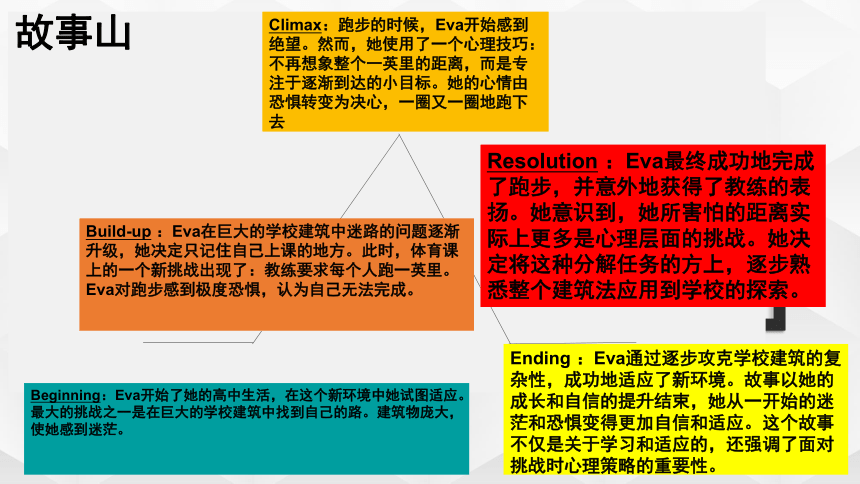 故事山

Climax：跑步的时候，Eva开始感到绝望。然而，她使用了一个心理技巧：不再想象整个一英里的距离，而是专注于逐渐到达的小目标。她的心情由恐惧转变为决心，一圈又一圈地跑下去

Resolution ：Eva最终成功地完成了跑步，并意外地获得了教练的表扬。她意识到，她所害怕的距离实际上更多是心理层面的挑战。她决定将这种分解任务的方上，逐步熟悉整个建筑法应用到学校的探索。

Build-up ：Eva在巨大的学校建筑中迷路的问题逐渐升级，她决定只记住自己上课的地方。此时，体育课上的一个新挑战出现了：教练要求每个人跑一英里。Eva对跑步感到极度恐惧，认为自己无法完成。

Ending ：Eva通过逐步攻克学校建筑的复杂性，成功地适应了新环境。故事以她的成长和自信的提升结束，她从一开始的迷茫和恐惧变得更加自信和适应。这个故事不仅是关于学习和适应的，还强调了面对挑战时心理策略的重要性。

Beginning：Eva开始了她的高中生活，在这个新环境中她试图适应。最大的挑战之一是在巨大的学校建筑中找到自己的路。建筑物庞大，使她感到迷茫。